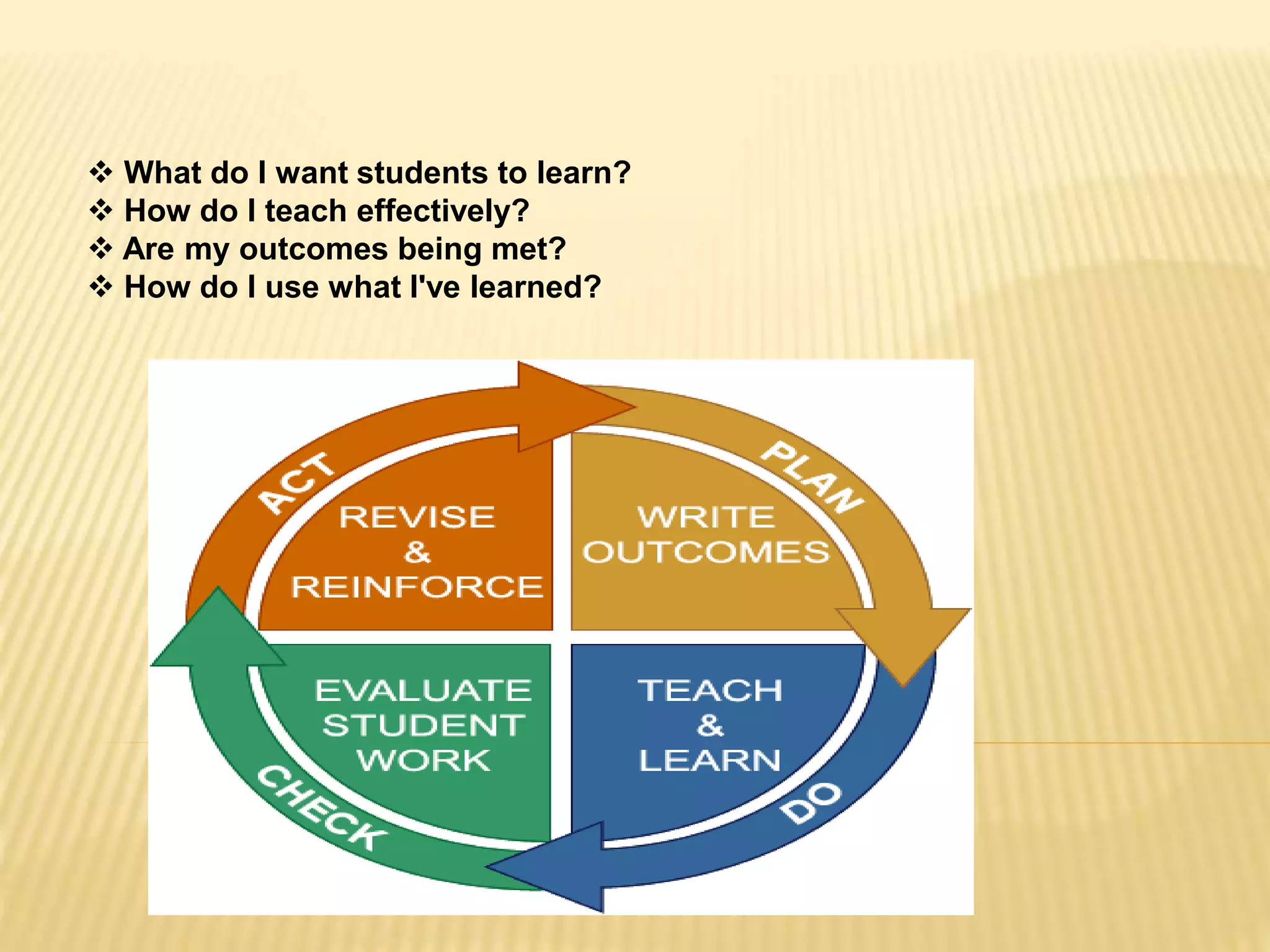 ❖ What do I want students to learn?
❖ How do I teach effectively?
❖ Are my outcomes being met?
❖ How do I use what I've learned?

ACT

PLAN

REVISE & REINFORCE

WRITE OUTCOMES

EVALUATE STUDENT WORK

TEACH & LEARN

CHECK

DO